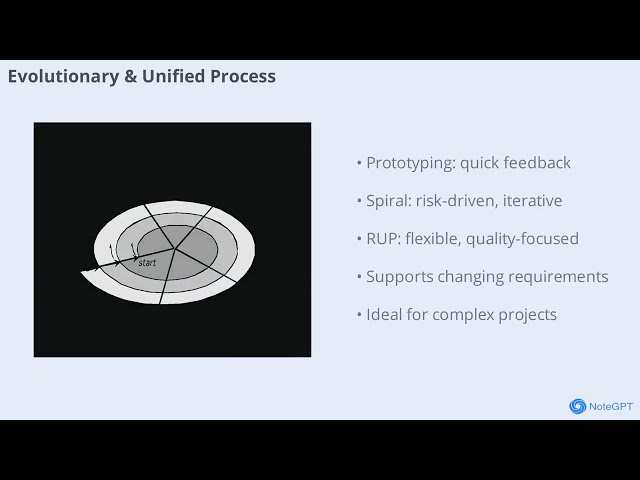 Evolutionary & Unified Process

start

• Prototyping: quick feedback

• Spiral: risk-driven, iterative

• RUP: flexible, quality-focused

• Supports changing requirements

• Ideal for complex projects

NoteGPT